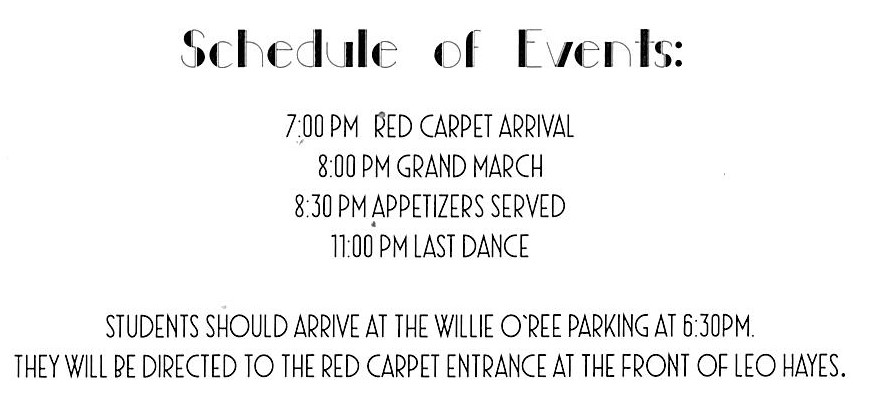 Schedule of Events:

7:00 PM RED CARPET ARRIVAL
8:00 PM GRAND MARCH
8:30 PM APPETIZERS SERVED
11:00 PM LAST DANCE

STUDENTS SHOULD ARRIVE AT THE WILLIE O'REE PARKING AT 6:30PM.
THEY WILL BE DIRECTED TO THE RED CARPET ENTRANCE AT THE FRONT OF LEO HAYES.